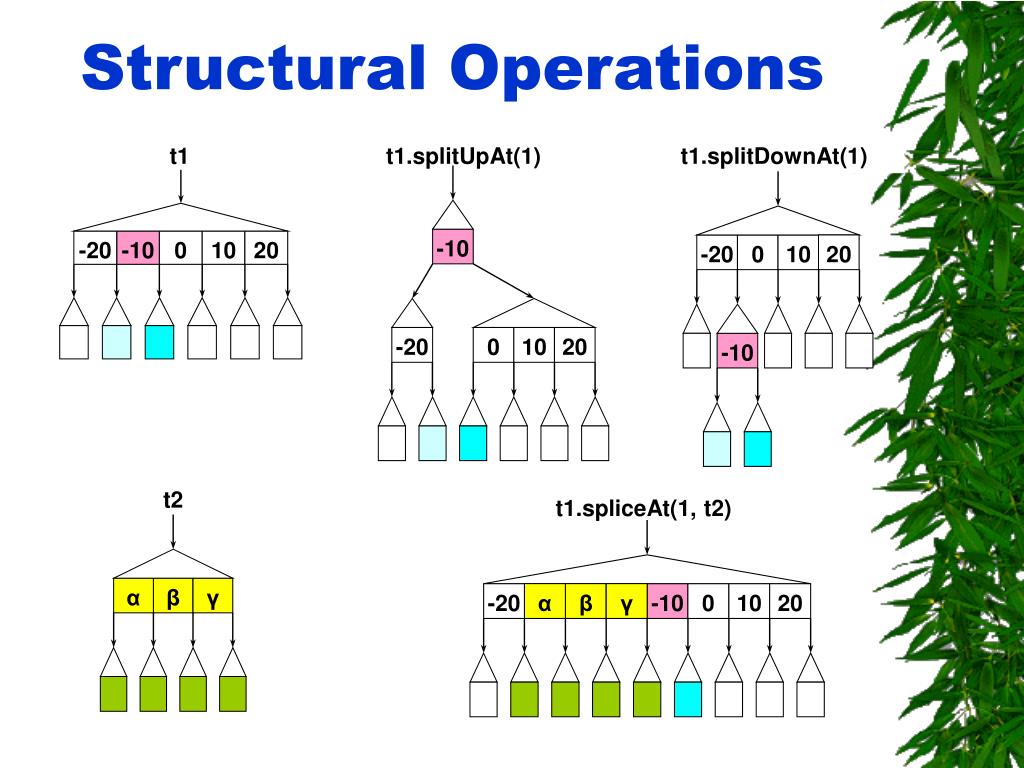 Structural Operations

t1

-20 -10 0 10 20

t1.splitUpAt(1)

-10

-20

0 10 20

t1.splitDownAt(1)

-20 0 10 20

-10

t2

α β γ

t1.spliceAt(1, t2)

-20 α β γ -10 0 10 20